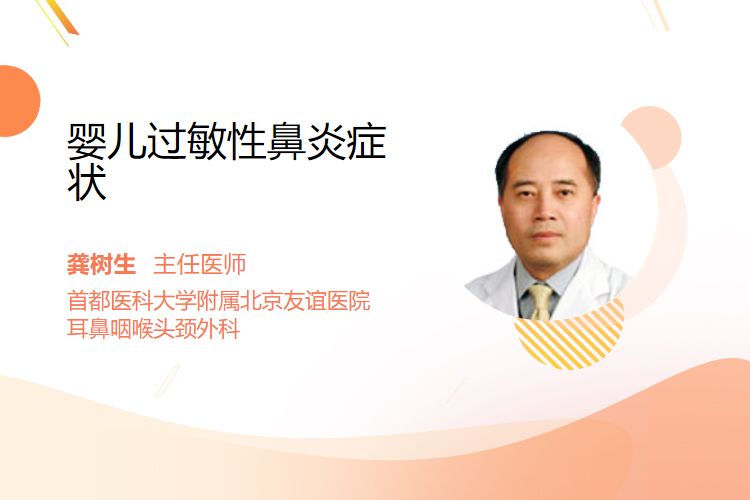 婴儿过敏性鼻炎症状

龚树生 主任医师
首都医科大学附属北京友谊医院
耳鼻咽喉头颈外科